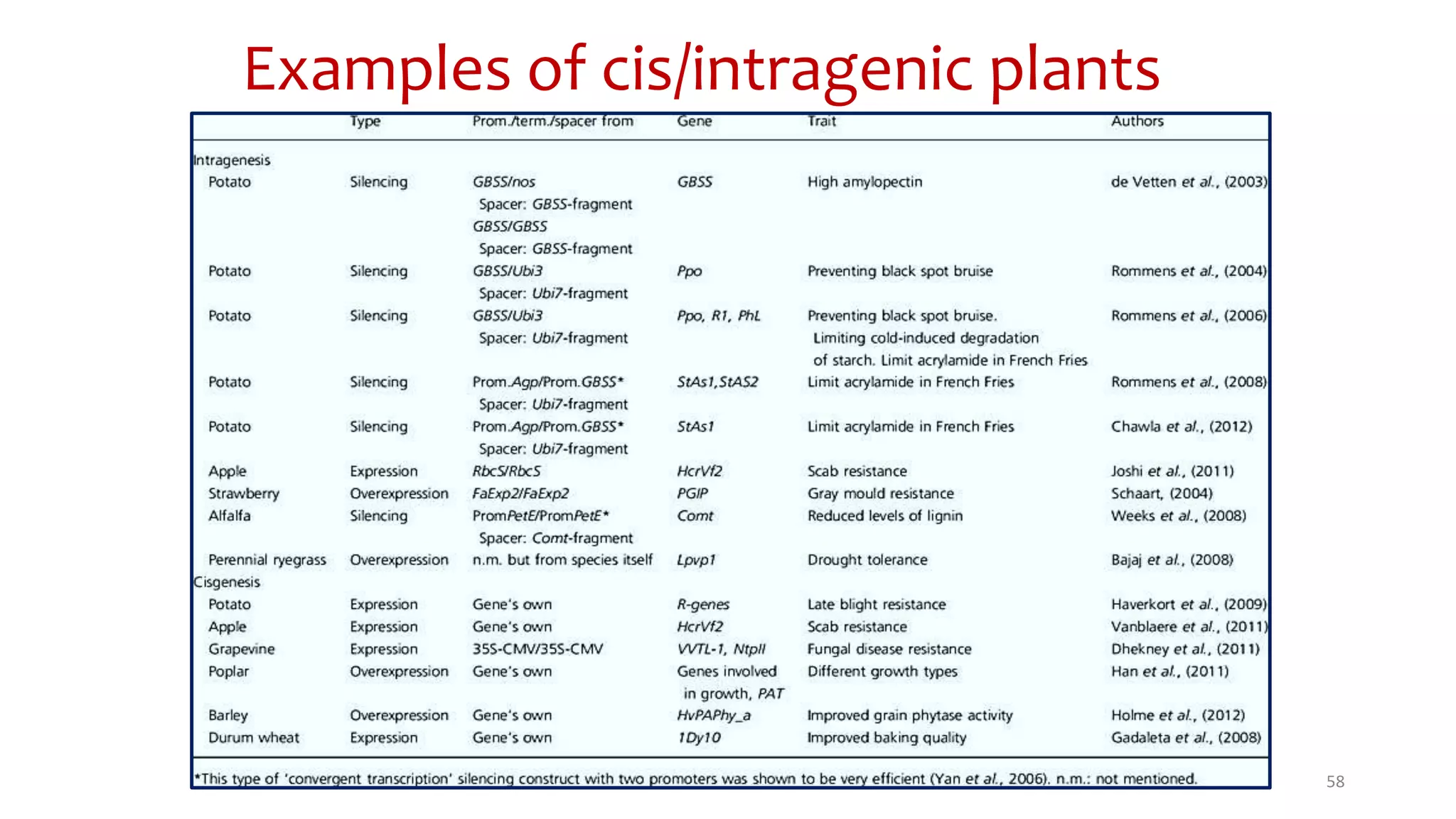 Examples of cis/intragenic plants

| | Type | Prom./term./spacer from | Gene | Trait | Authors |
|---|---|---|---|---|---|
| Intragenesis | | | | | |
| Potato | Silencing | GBSS/nos Spacer: GBSS-fragment GBSS/GBSS Spacer: GBSS-fragment | GBSS | High amylopectin | de Vetten et al., (2003) |
| Potato | Silencing | GBSS/Ubi3 Spacer: Ubi7-fragment | Ppo | Preventing black spot bruise | Rommens et al., (2004) |
| Potato | Silencing | GBSS/Ubi3 Spacer: Ubi7-fragment | Ppo, R1, PhL | Preventing black spot bruise. Limiting cold-induced degradation of starch. Limit acrylamide in French Fries | Rommens et al., (2006) |
| Potato | Silencing | Prom.Agp/Prom.GBSS* Spacer: Ubi7-fragment | StAs1,StAS2 | Limit acrylamide in French Fries | Rommens et al., (2008) |
| Potato | Silencing | Prom.Agp/Prom.GBSS* Spacer: Ubi7-fragment | StAs1 | Limit acrylamide in French Fries | Chawla et al., (2012) |
| Apple | Expression | RbcS/RbcS | HcrVf2 | Scab resistance | Joshi et al., (2011) |
| Strawberry | Overexpression | FaExp2/FaExp2 | PGIP | Gray mould resistance | Schaart, (2004) |
| Alfalfa | Silencing | PromPetE/PromPetE* Spacer: Comt-fragment | Comt | Reduced levels of lignin | Weeks et al., (2008) |
| Perennial ryegrass | Overexpression | n.m. but from species itself | Lpvp1 | Drought tolerance | Bajaj et al., (2008) |
| Cisgenesis | | | | | |
| Potato | Expression | Gene's own | R-genes | Late blight resistance | Haverkort et al., (2009) |
| Apple | Expression | Gene's own | HcrVf2 | Scab resistance | Vanblaere et al., (2011) |
| Grapevine | Expression | 35S-CMV/35S-CMV | VVTL-1, NtpII | Fungal disease resistance | Dhekney et al., (2011) |
| Poplar | Overexpression | Gene's own | Genes involved in growth, PAT | Different growth types | Han et al., (2011) |
| Barley | Overexpression | Gene's own | HvPAPhy_a | Improved grain phytase activity | Holme et al., (2012) |
| Durum wheat | Expression | Gene's own | 1Dy10 | Improved baking quality | Gadaleta et al., (2008) |

*This type of 'convergent transcription' silencing construct with two promoters was shown to be very efficient (Yan et al., 2006). n.m.: not mentioned.

58